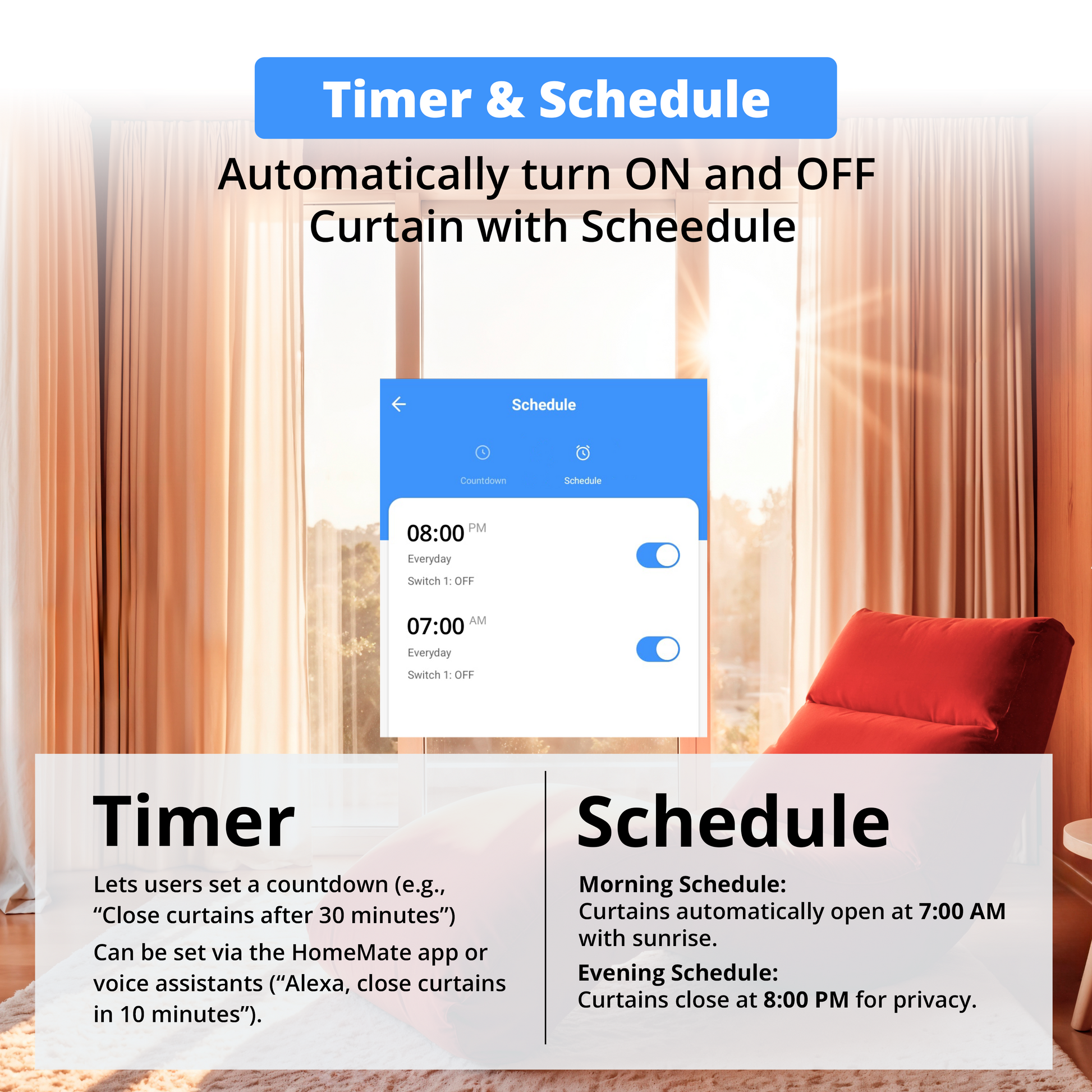 Timer & Schedule

Automatically turn ON and OFF Curtain with Scheedule

Schedule

Countdown

Schedule

08:00 PM
Everyday
Switch 1: OFF

07:00 AM
Everyday
Switch 1: OFF

Timer

Lets users set a countdown (e.g., “Close curtains after 30 minutes”)

Can be set via the HomeMate app or voice assistants (“Alexa, close curtains in 10 minutes”).

Schedule

Morning Schedule:
Curtains automatically open at 7:00 AM with sunrise.

Evening Schedule:
Curtains close at 8:00 PM for privacy.